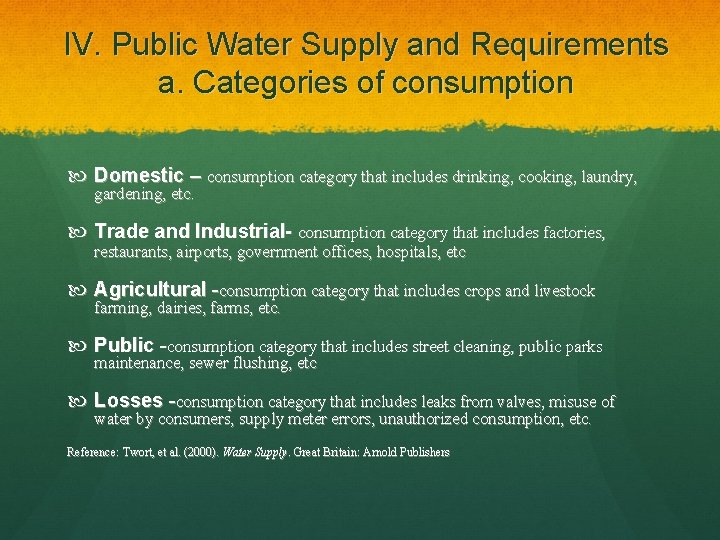 IV. Public Water Supply and Requirements
a. Categories of consumption

Domestic – consumption category that includes drinking, cooking, laundry, gardening, etc.

Trade and Industrial- consumption category that includes factories, restaurants, airports, government offices, hospitals, etc

Agricultural -consumption category that includes crops and livestock farming, dairies, farms, etc.

Public -consumption category that includes street cleaning, public parks maintenance, sewer flushing, etc

Losses -consumption category that includes leaks from valves, misuse of water by consumers, supply meter errors, unauthorized consumption, etc.

Reference: Twort, et al. (2000). Water Supply. Great Britain: Arnold Publishers